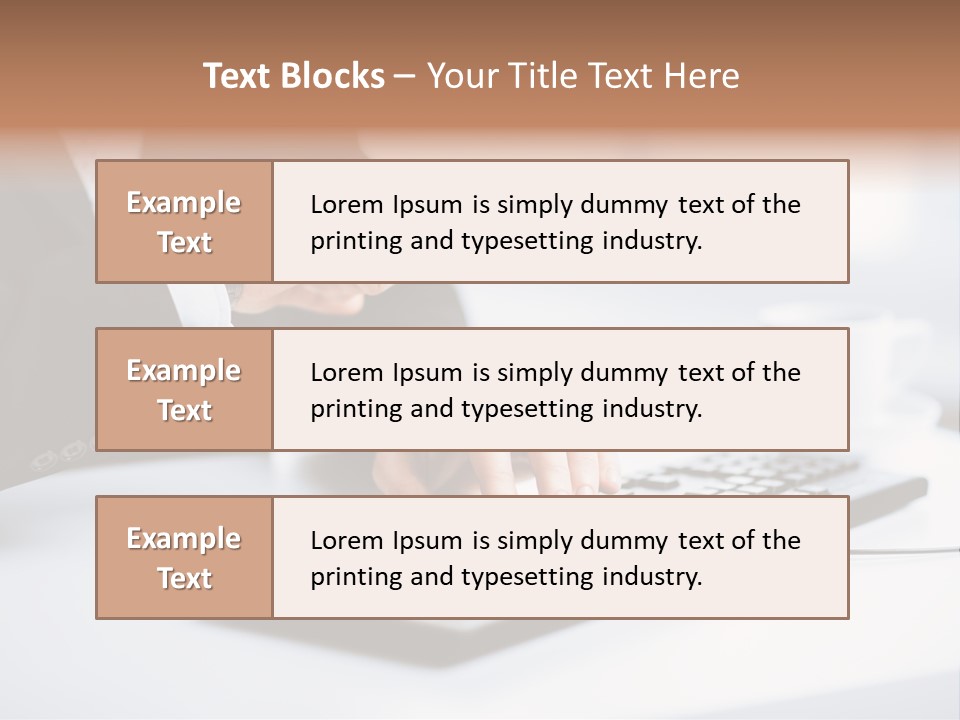 Text Blocks – Your Title Text Here

Example Text

Lorem Ipsum is simply dummy text of the printing and typesetting industry.

Example Text

Lorem Ipsum is simply dummy text of the printing and typesetting industry.

Example Text

Lorem Ipsum is simply dummy text of the printing and typesetting industry.